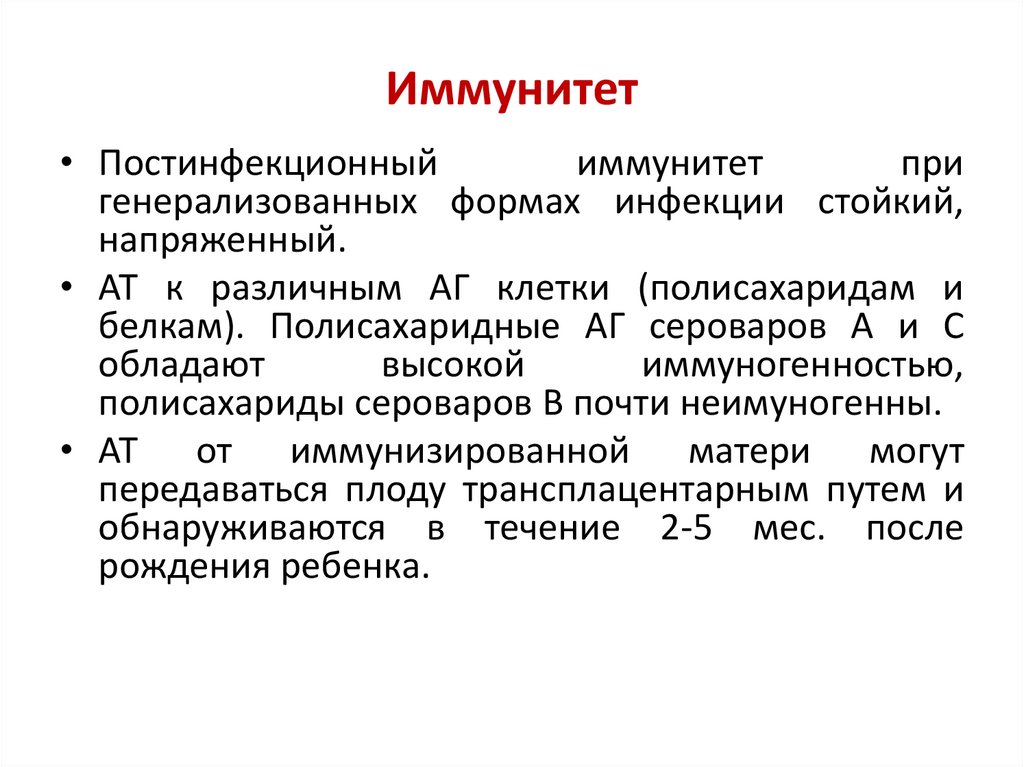 Иммунитет

• Постинфекционный иммунитет при генерализованных формах инфекции стойкий, напряженный.

• АТ к различным АГ клетки (полисахаридам и белкам). Полисахаридные АГ сероваров А и С обладают высокой иммуногенностью, полисахариды сероваров В почти неимуногенны.

• АТ от иммунизированной матери могут передаваться плоду трансплацентарным путем и обнаруживаются в течение 2-5 мес. после рождения ребенка.